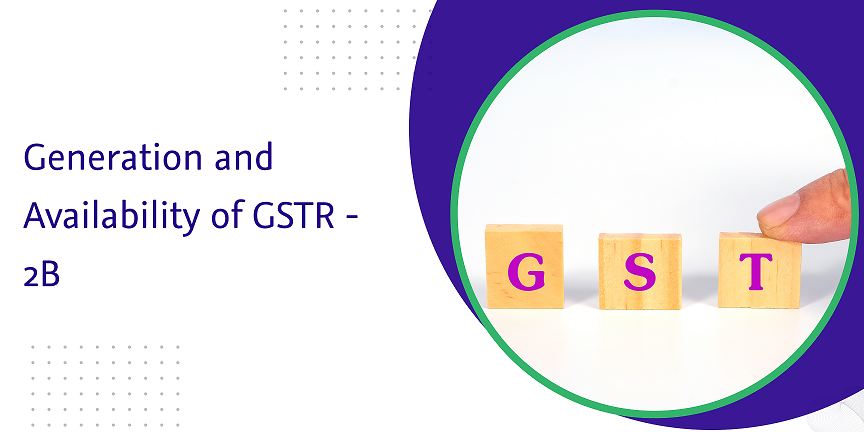 Generation and Availability of GSTR - 2B

G S T